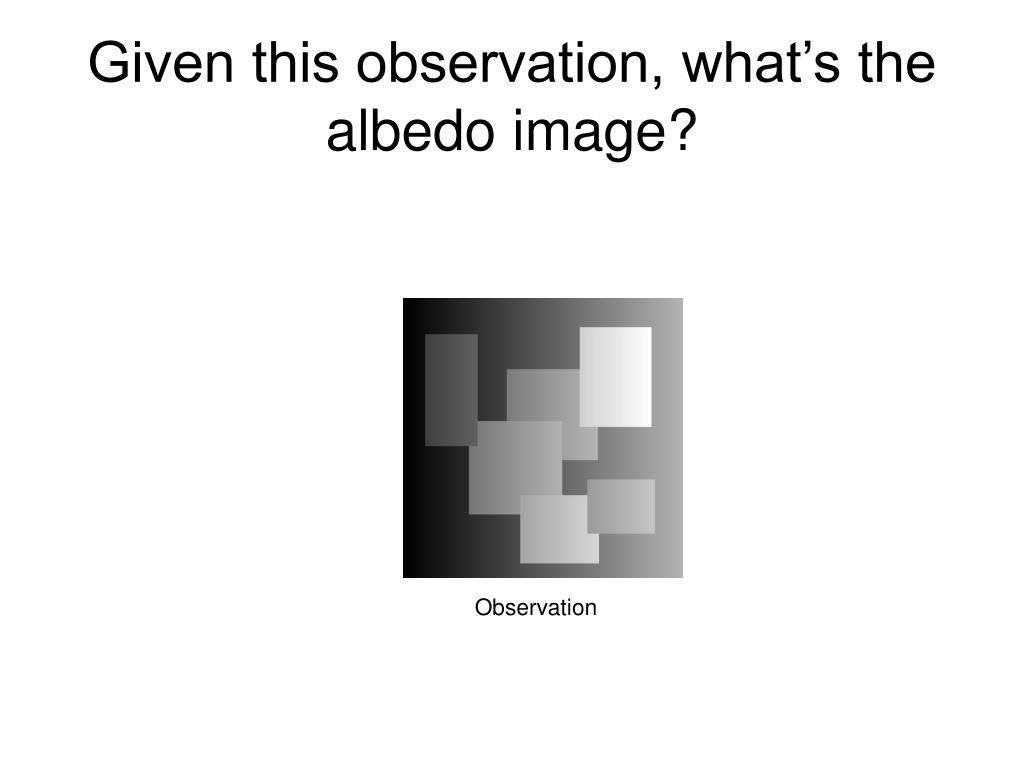 Given this observation, what’s the albedo image?

Observation